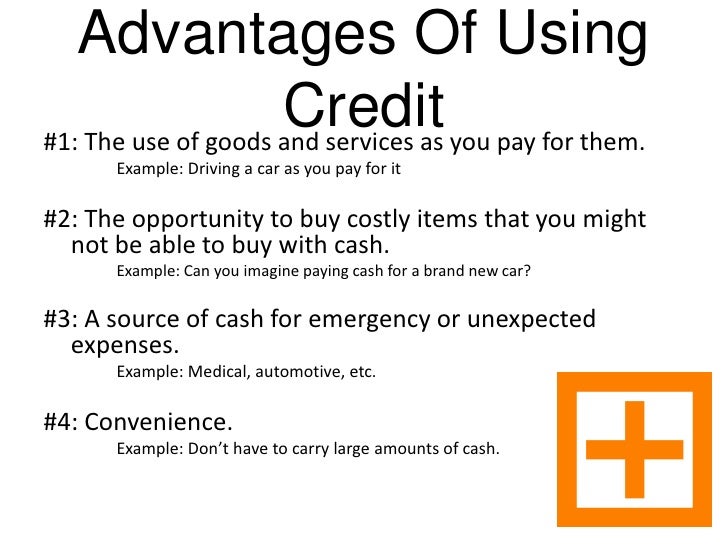 Advantages Of Using Credit

#1: The use of goods and services as you pay for them.

Example: Driving a car as you pay for it

#2: The opportunity to buy costly items that you might not be able to buy with cash.

Example: Can you imagine paying cash for a brand new car?

#3: A source of cash for emergency or unexpected expenses.

Example: Medical, automotive, etc.

#4: Convenience.

Example: Don't have to carry large amounts of cash.